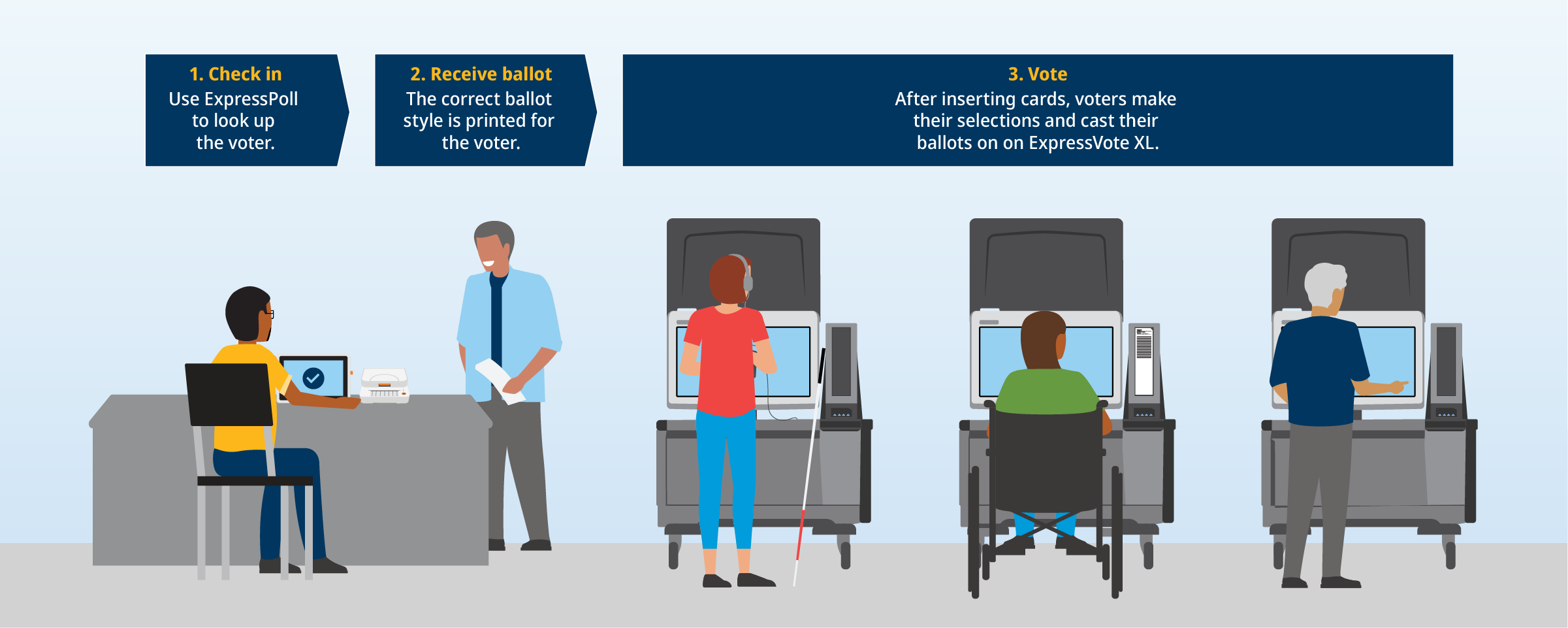 1. Check in
Use ExpressPoll to look up the voter.

2. Receive ballot
The correct ballot style is printed for the voter.

3. Vote
After inserting cards, voters make their selections and cast their ballots on on ExpressVote XL.